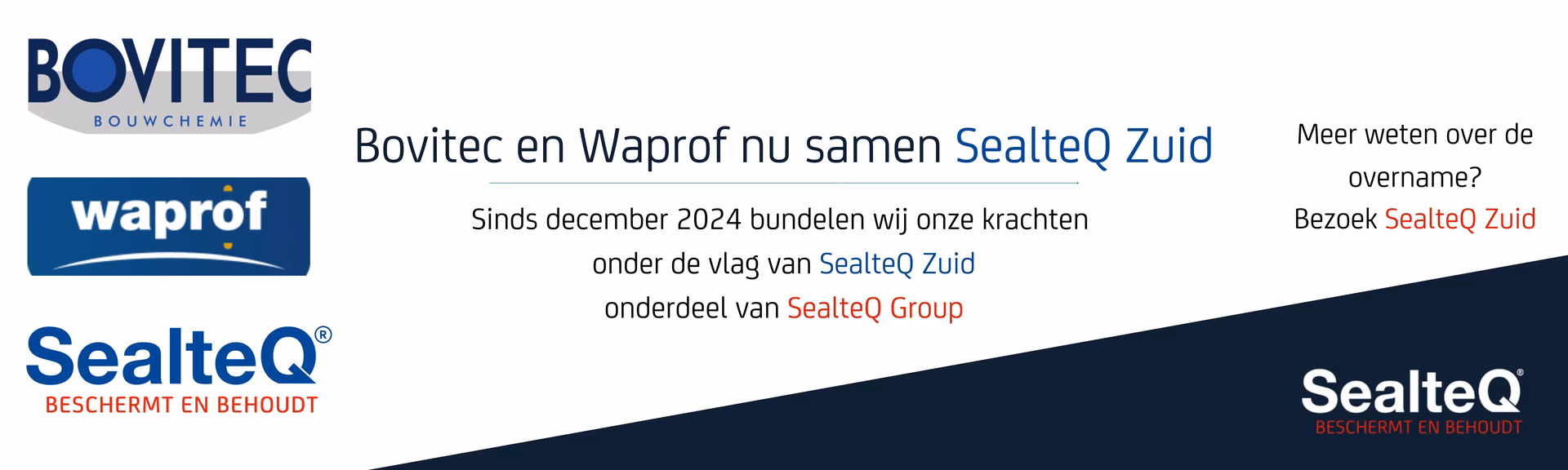 BOVITEC
BOUWCHEMIE

waprof

SealteQ®
BESCHERMT EN BEHOUDT

Bovitec en Waprof nu samen SealteQ Zuid

Sinds december 2024 bundelen wij onze krachten onder de vlag van SealteQ Zuid onderdeel van SealteQ Group

Meer weten over de overname?
Bezoek SealteQ Zuid

SealteQ®
BESCHERMT EN BEHOUDT